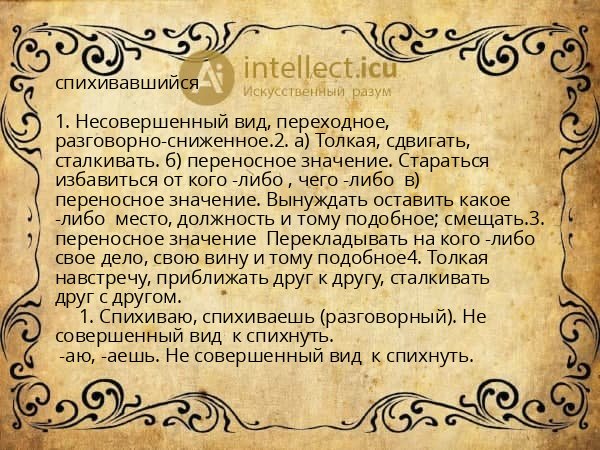 intellect.icu
Искусственный разум

спихивавшийся

1. Несовершенный вид, переходное, разговорно-сниженное.2. а) Толкая, сдвигать, сталкивать. б) переносное значение. Стараться избавиться от кого -либо , чего -либо в) переносное значение. Вынуждать оставить какое -либо место, должность и тому подобное; смещать.3. переносное значение Перекладывать на кого -либо свое дело, свою вину и тому подобное4. Толкая навстречу, приближать друг к другу, сталкивать друг с другом.

1. Спихиваю, спихиваешь (разговорный). Не совершенный вид к спихнуть.
-аю, -аешь. Не совершенный вид к спихнуть.